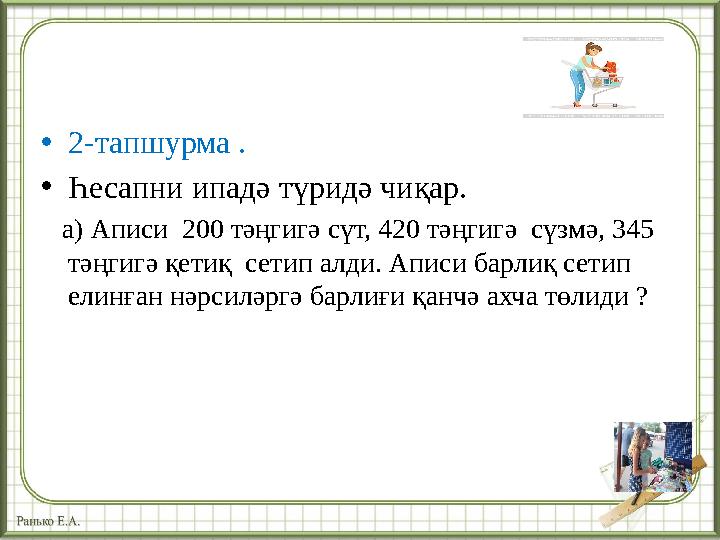 • 2-тапшурма .

• Һесапни ипадә түридә чиқар.

а) Аписи 200 тәңгигә сүт, 420 тәңгигә сүзмә, 345 тәңгигә қетиқ сетип алди. Аписи барлиқ сетип елинған нәрсиләргә барлиғи қанчә ахча төлиди ?

Ранько Е.А.